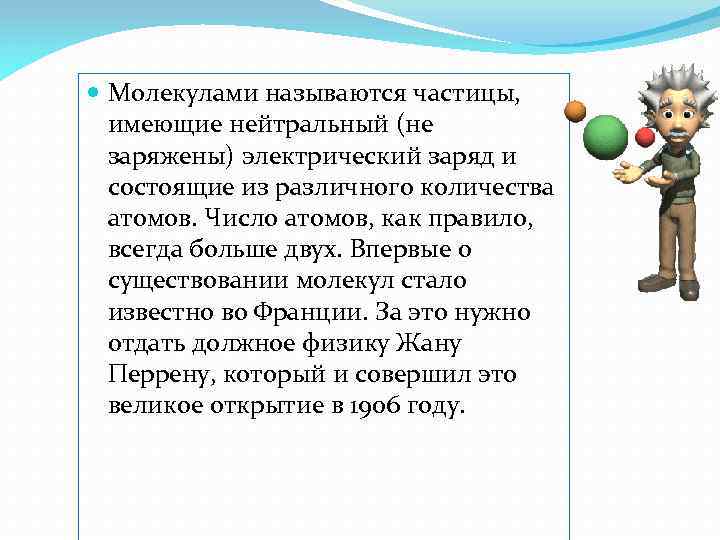 Молекулами называются частицы, имеющие нейтральный (не заряжены) электрический заряд и состоящие из различного количества атомов. Число атомов, как правило, всегда больше двух. Впервые о существовании молекул стало известно во Франции. За это нужно отдать должное физику Жану Перрену, который и совершил это великое открытие в 1906 году.